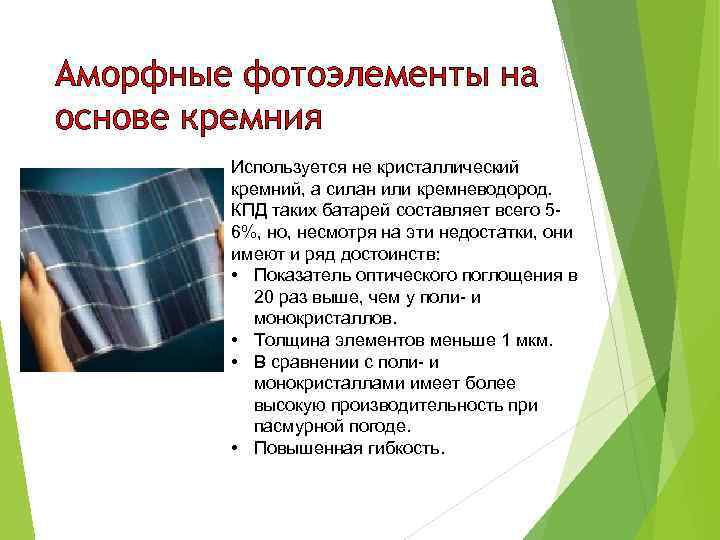 Аморфные фотоэлементы на основе кремния

Используется не кристаллический кремний, а силан или кремневодород. КПД таких батарей составляет всего 5-6%, но, несмотря на эти недостатки, они имеют и ряд достоинств:

• Показатель оптического поглощения в 20 раз выше, чем у поли- и монокристаллов.
• Толщина элементов меньше 1 мкм.
• В сравнении с поли- и монокристаллами имеет более высокую производительность при пасмурной погоде.
• Повышенная гибкость.